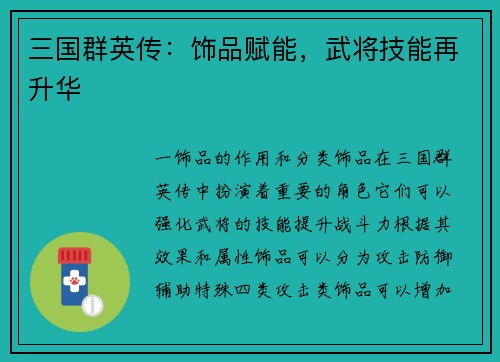 三国群英传：饰品赋能，武将技能再升华

一饰品的作用和分类饰品在三国群英传中扮演着重要的角色它们可以强化武将的技能提升战斗力根据其效果和属性饰品可以分为攻击防御辅助特殊四类攻击类饰品可以增加